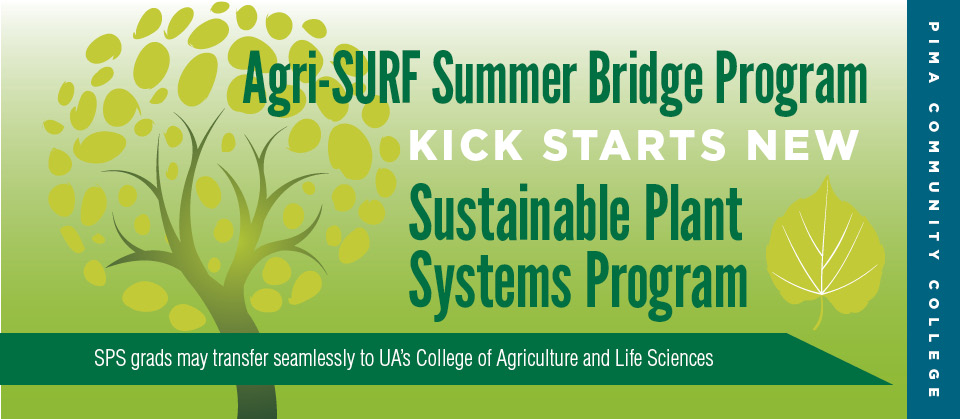 Agri-SURF Summer Bridge Program
KICK STARTS NEW
Sustainable Plant Systems Program

SPS grads may transfer seamlessly to UA's College of Agriculture and Life Sciences

PIMA COMMUNITY COLLEGE